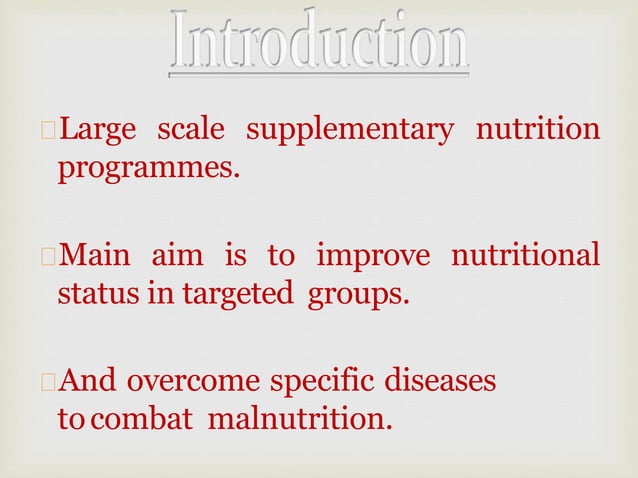 Introduction

Large scale supplementary nutrition programmes.

Main aim is to improve nutritional status in targeted groups.

And overcome specific diseases to combat malnutrition.